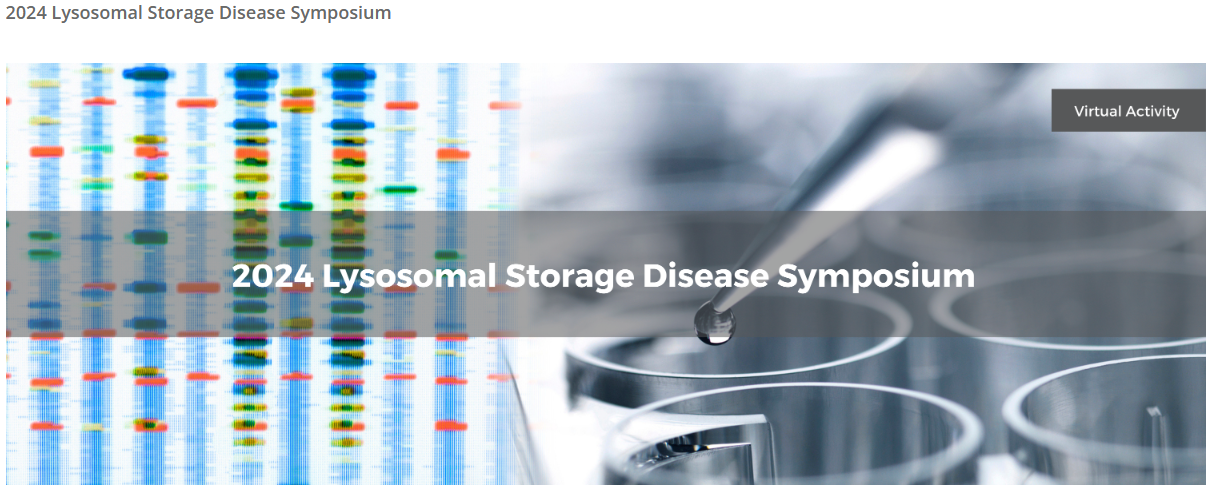 2024 Lysosomal Storage Disease Symposium

Virtual Activity

2024 Lysosomal Storage Disease Symposium